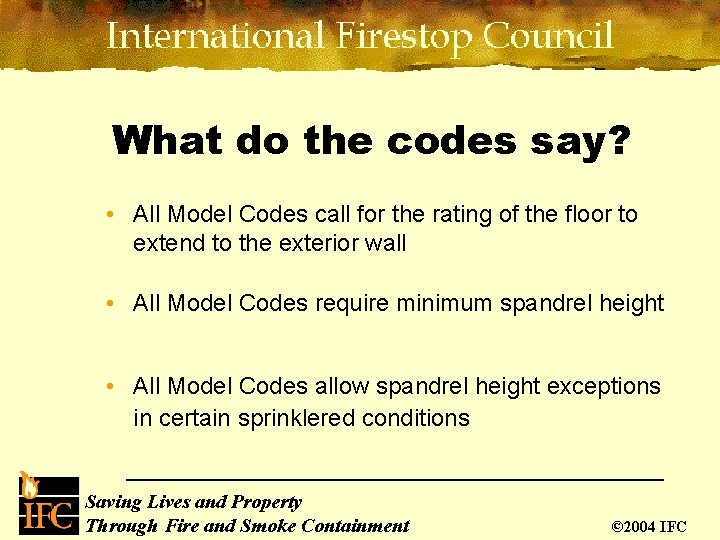 International Firestop Council

What do the codes say?

• All Model Codes call for the rating of the floor to extend to the exterior wall

• All Model Codes require minimum spandrel height

• All Model Codes allow spandrel height exceptions in certain sprinklered conditions

IFC

Saving Lives and Property
Through Fire and Smoke Containment

©2004 IFC